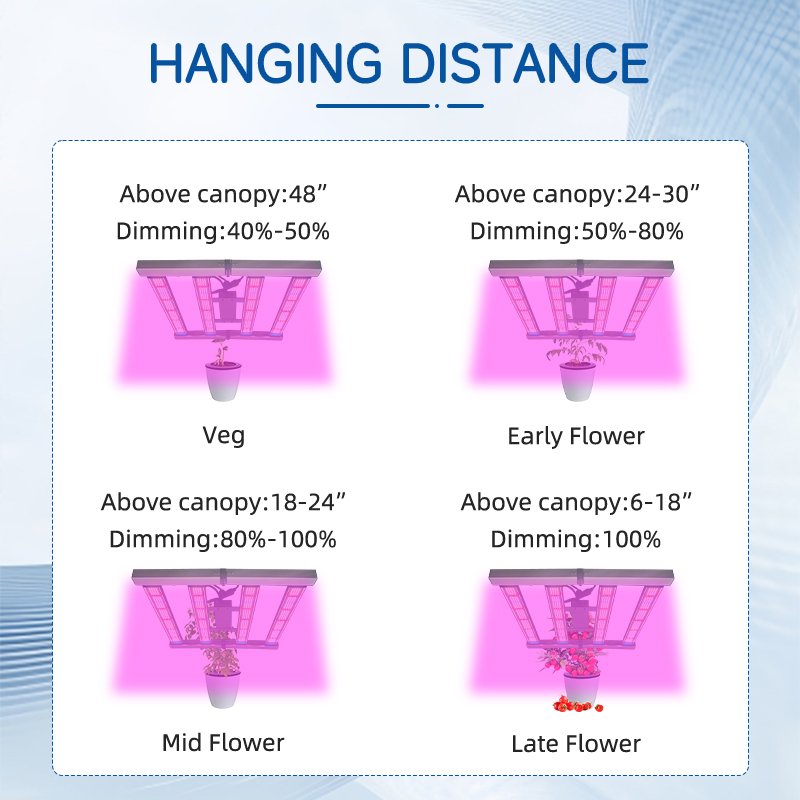 HANGING DISTANCE

Above canopy:48”
Dimming:40%-50%

Veg

Above canopy:24-30”
Dimming:50%-80%

Early Flower

Above canopy:18-24”
Dimming:80%-100%

Mid Flower

Above canopy:6-18”
Dimming:100%

Late Flower